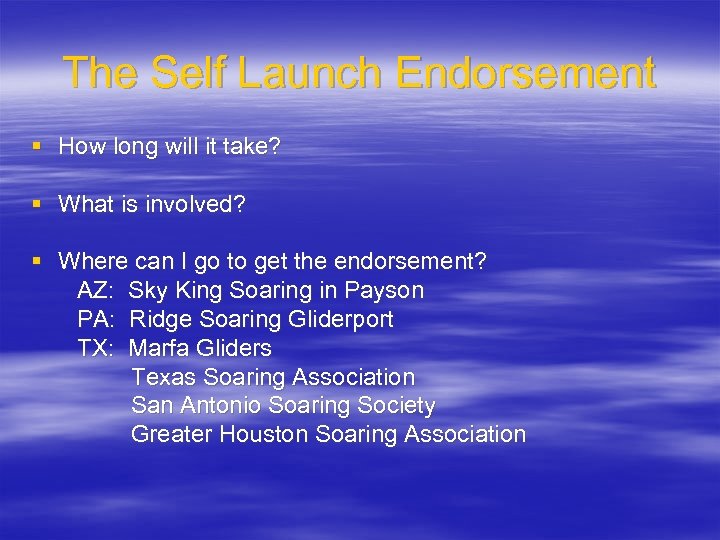 The Self Launch Endorsement

▪ How long will it take?

▪ What is involved?

▪ Where can I go to get the endorsement?
AZ: Sky King Soaring in Payson
PA: Ridge Soaring Gliderport
TX: Marfa Gliders
Texas Soaring Association
San Antonio Soaring Society
Greater Houston Soaring Association